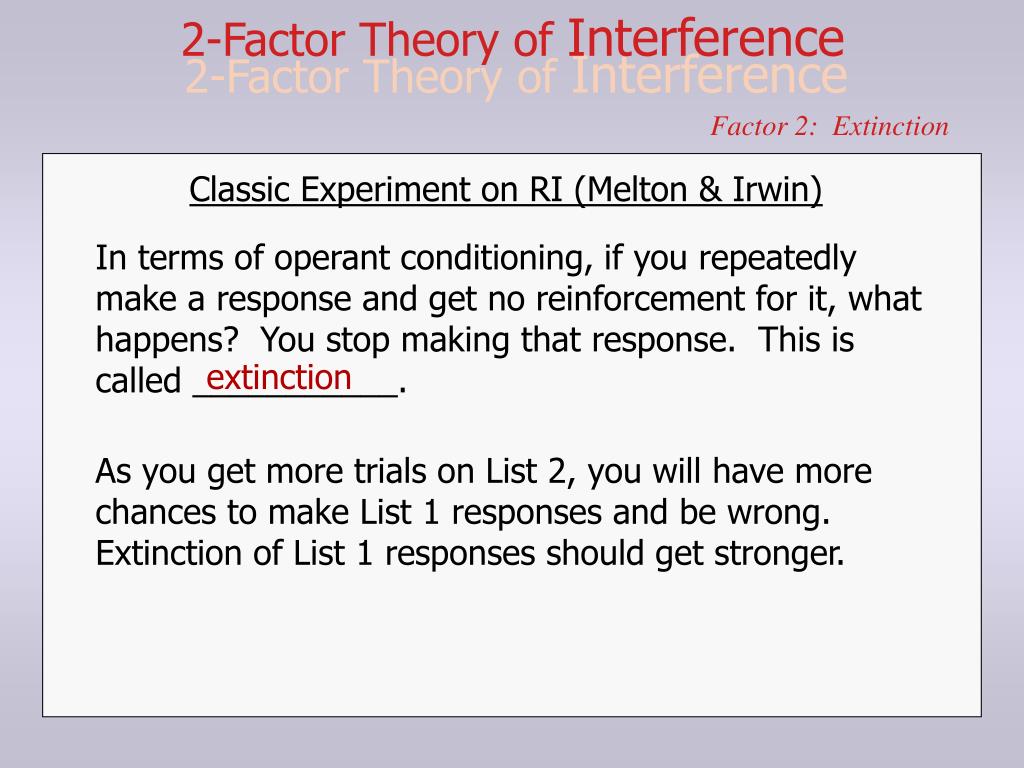 2-Factor Theory of Interference
2-Factor Theory of Interference

Factor 2: Extinction

Classic Experiment on RI (Melton & Irwin)

In terms of operant conditioning, if you repeatedly make a response and get no reinforcement for it, what happens? You stop making that response. This is called extinction.

As you get more trials on List 2, you will have more chances to make List 1 responses and be wrong. Extinction of List 1 responses should get stronger.